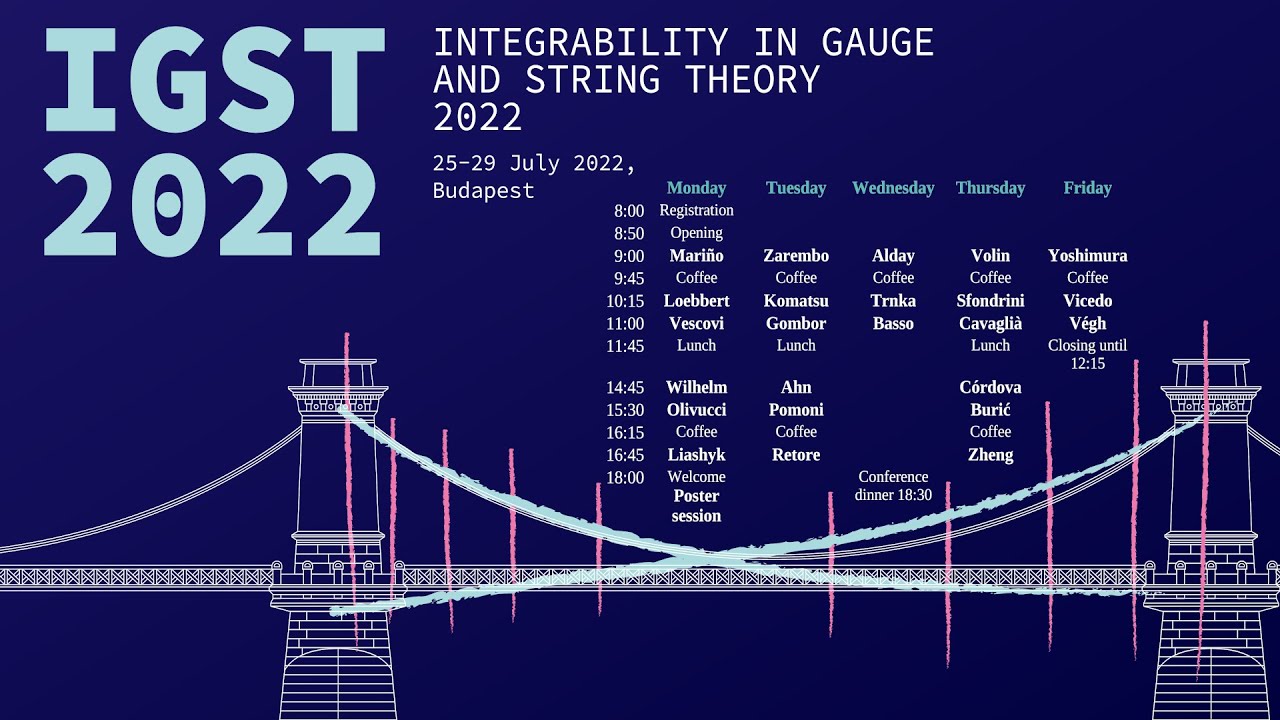 IGST 2022

INTEGRABILITY IN GAUGE AND STRING THEORY 2022

25-29 July 2022, Budapest

| | Monday | Tuesday | Wednesday | Thursday | Friday |
|---|---|---|---|---|---|
| 8:00 | Registration | | | | |
| 8:50 | Opening | | | | |
| 9:00 | Mariño | Zarembo | Alday | Volin | Yoshimura |
| 9:45 | Coffee | Coffee | Coffee | Coffee | Coffee |
| 10:15 | Loebbert | Komatsu | Trnka | Sfondrini | Vicedo |
| 11:00 | Vescovi | Gombor | Basso | Cavaglià | Végh |
| 11:45 | Lunch | Lunch | | Lunch | Closing until 12:15 |
| 14:45 | Wilhelm | Ahn | | Córdova | |
| 15:30 | Olivucci | Pomoni | | Burić | |
| 16:15 | Coffee | Coffee | | Coffee | |
| 16:45 | Liashyk | Retore | | Zheng | |
| 18:00 | Welcome Poster session | | Conference dinner 18:30 | | |